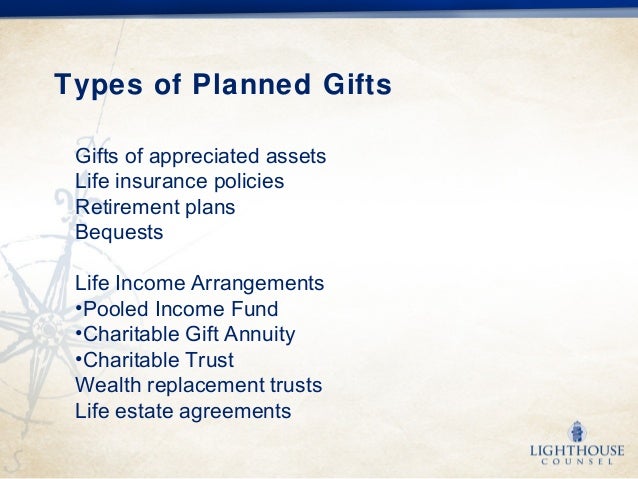 Types of Planned Gifts

Gifts of appreciated assets
Life insurance policies
Retirement plans
Bequests

Life Income Arrangements
•Pooled Income Fund
•Charitable Gift Annuity
•Charitable Trust
Wealth replacement trusts
Life estate agreements

LIGHTHOUSE
COUNSEL